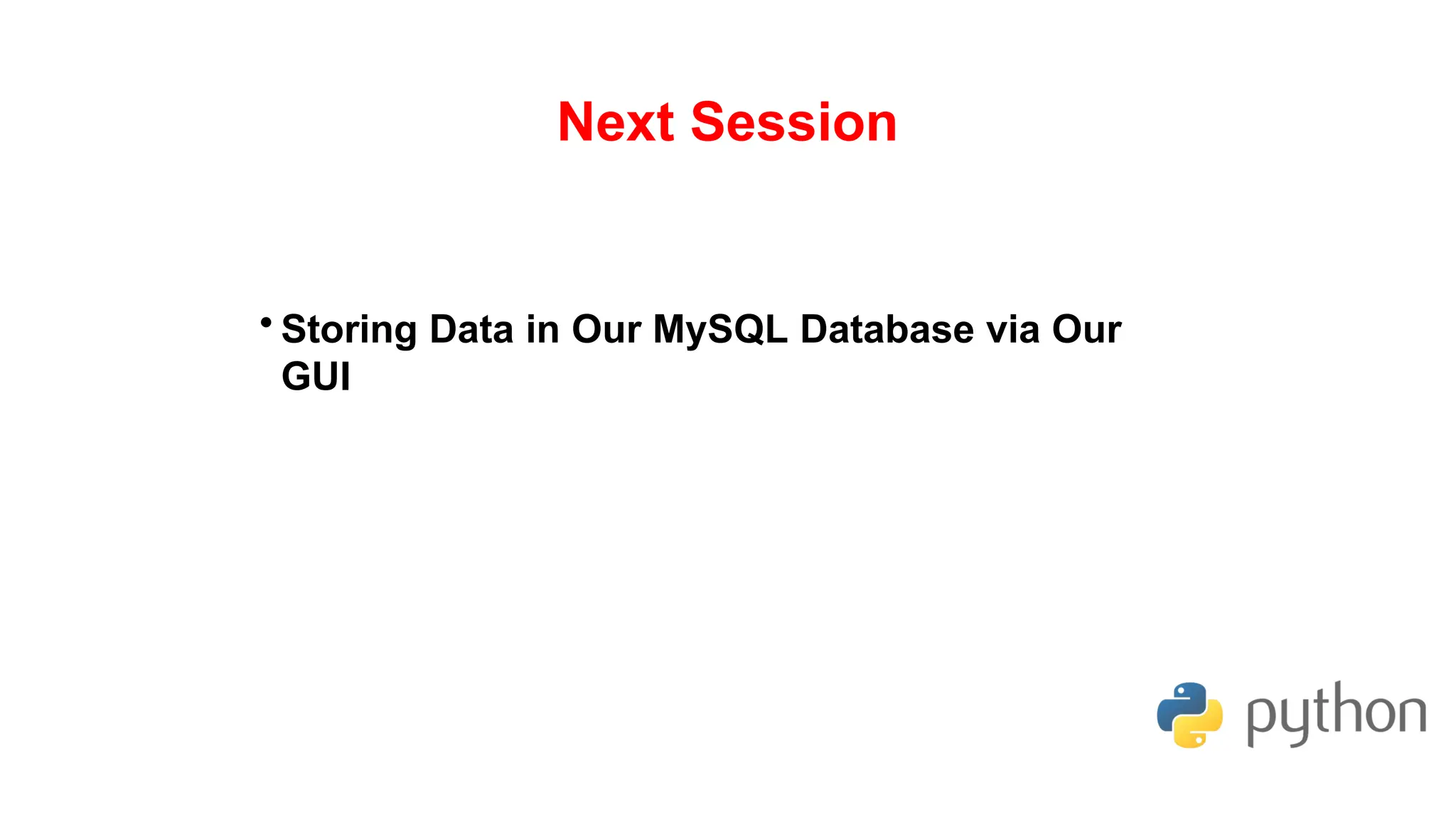 Next Session

• Storing Data in Our MySQL Database via Our GUI

python